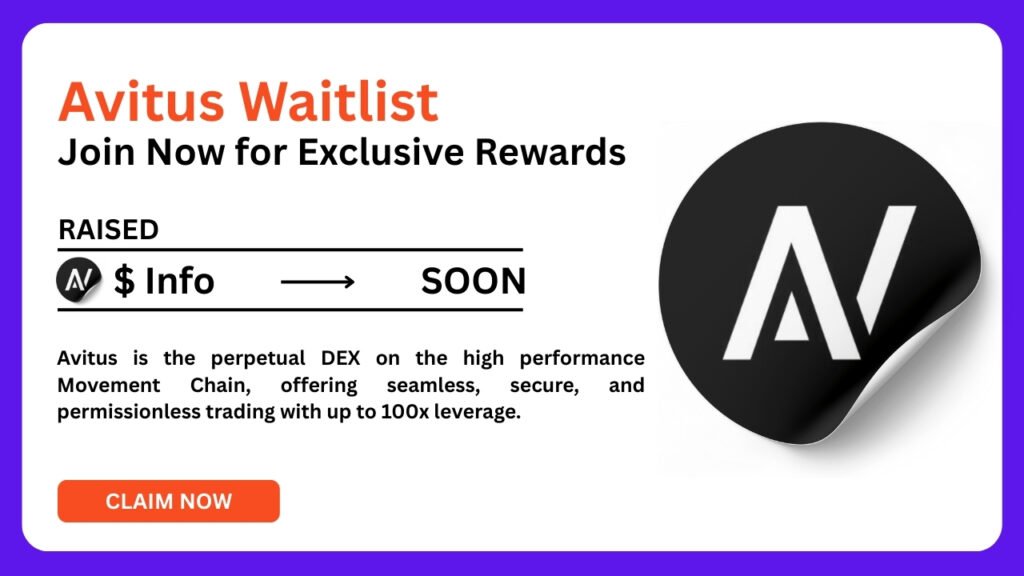 Avitus Waitlist
Join Now for Exclusive Rewards

RAISED

$ Info ⟶ SOON

Avitus is the perpetual DEX on the high performance Movement Chain, offering seamless, secure, and permissionless trading with up to 100x leverage.

CLAIM NOW